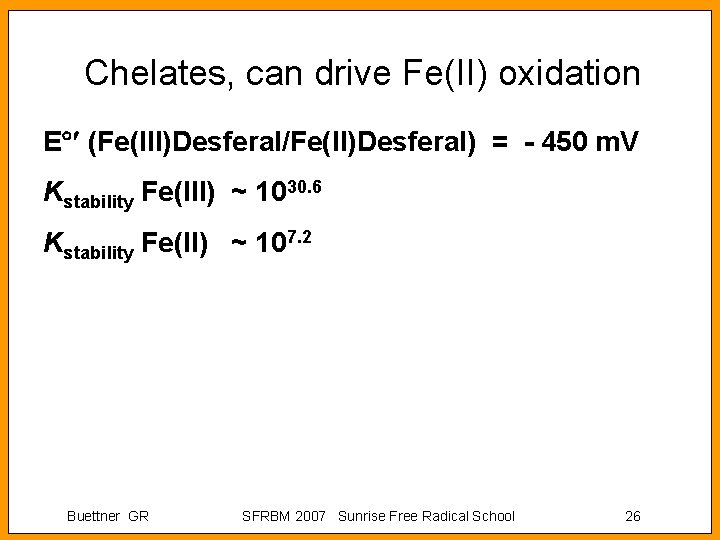 Chelates, can drive Fe(II) oxidation

$E^{\circ\prime}$ (Fe(III)Desferal/Fe(II)Desferal) = - 450 mV

$K_{stability}$ Fe(III) ~ $10^{30.6}$

$K_{stability}$ Fe(II) ~ $10^{7.2}$

Buettner GR SFRBM 2007 Sunrise Free Radical School 26